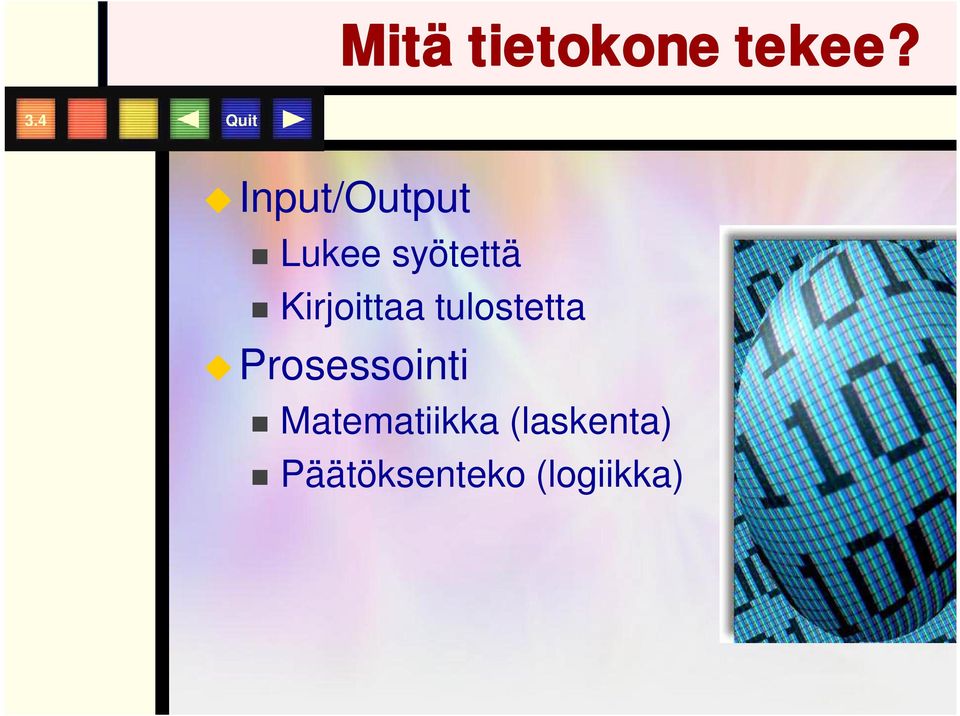 Mitä tietokone tekee?

3.4

Quit

Input/Output

Lukee syötettä

Kirjoittaa tulostetta

Prosessointi

Matematiikka (laskenta)

Päätöksenteko (logiikka)